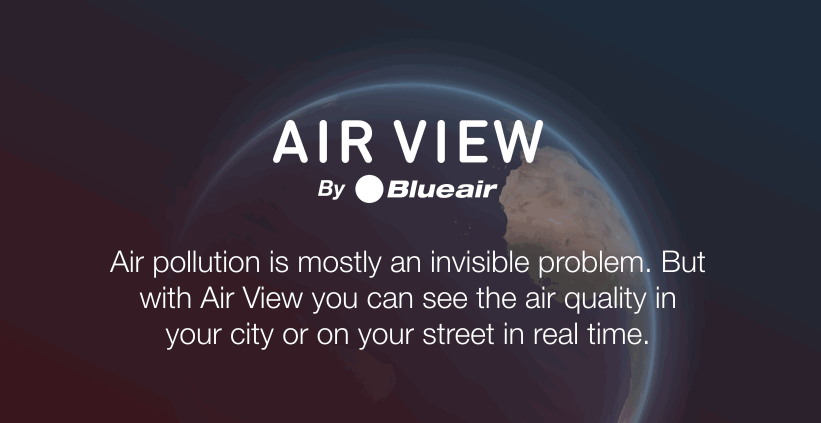 AIR VIEW

By Blueair

Air pollution is mostly an invisible problem. But with Air View you can see the air quality in your city or on your street in real time.